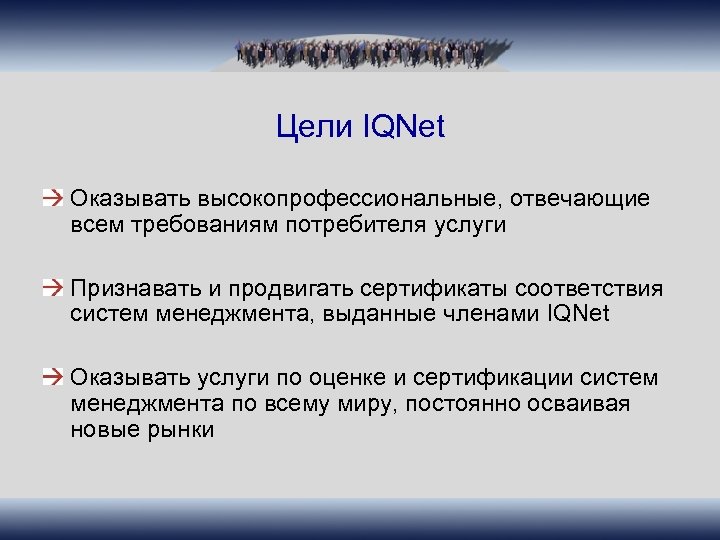 Цели IQNet

→ Оказывать высокопрофессиональные, отвечающие всем требованиям потребителя услуги

→ Признавать и продвигать сертификаты соответствия систем менеджмента, выданные членами IQNet

→ Оказывать услуги по оценке и сертификации систем менеджмента по всему миру, постоянно осваивая новые рынки